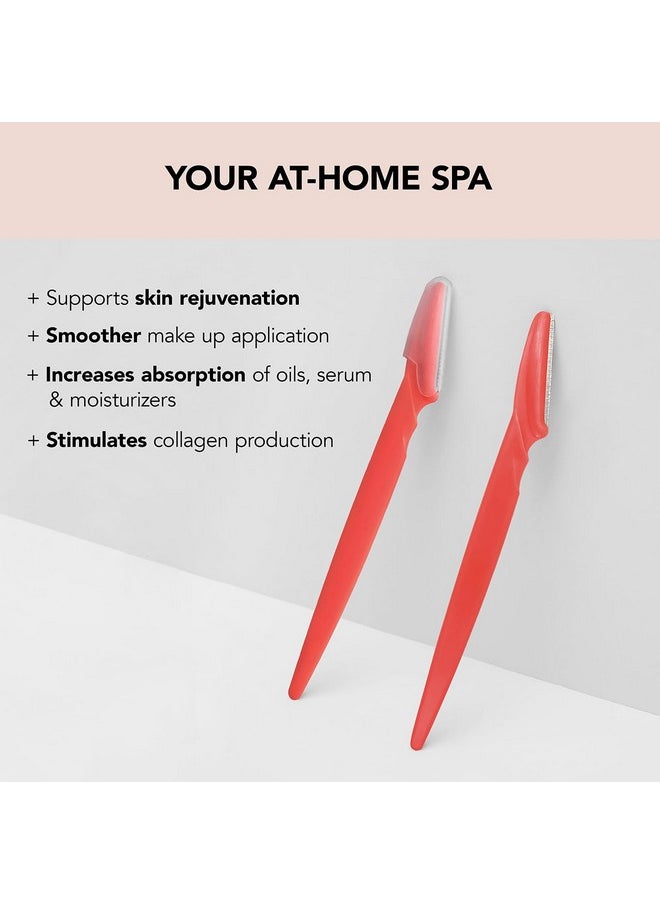 YOUR AT-HOME SPA

+ Supports skin rejuvenation
+ Smoother make up application
+ Increases absorption of oils, serum & moisturizers
+ Stimulates collagen production